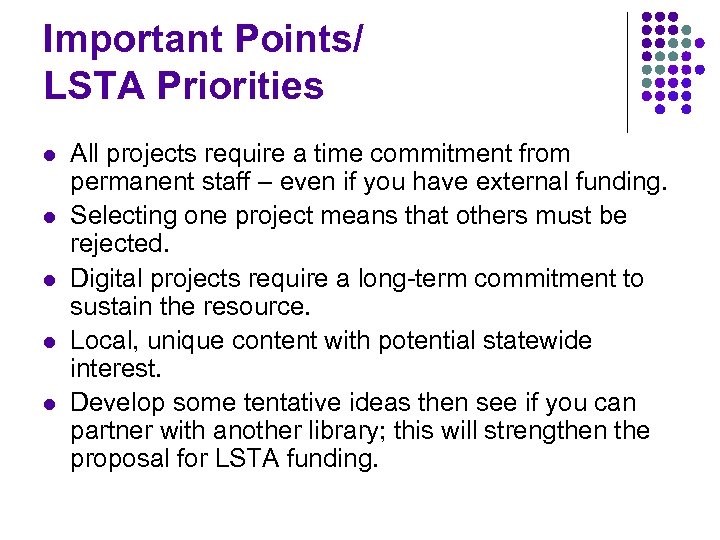 Important Points/
LSTA Priorities

- All projects require a time commitment from permanent staff – even if you have external funding.
- Selecting one project means that others must be rejected.
- Digital projects require a long-term commitment to sustain the resource.
- Local, unique content with potential statewide interest.
- Develop some tentative ideas then see if you can partner with another library; this will strengthen the proposal for LSTA funding.